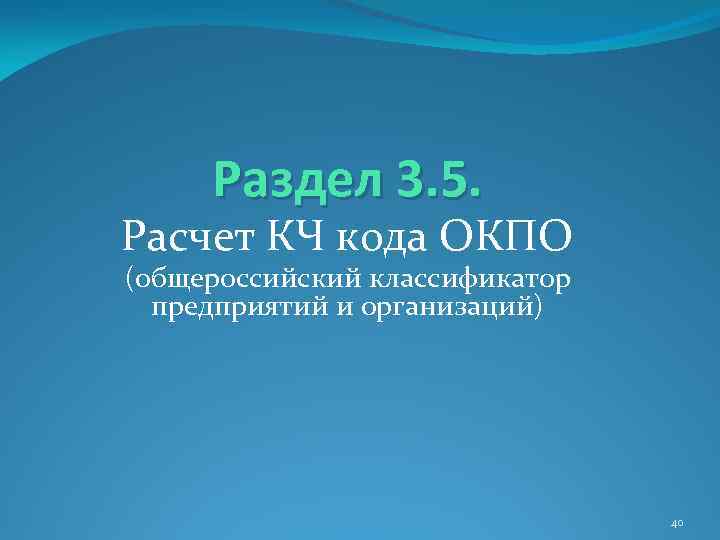 Раздел 3.5.
Расчет КЧ кода ОКПО
(общероссийский классификатор предприятий и организаций)

40